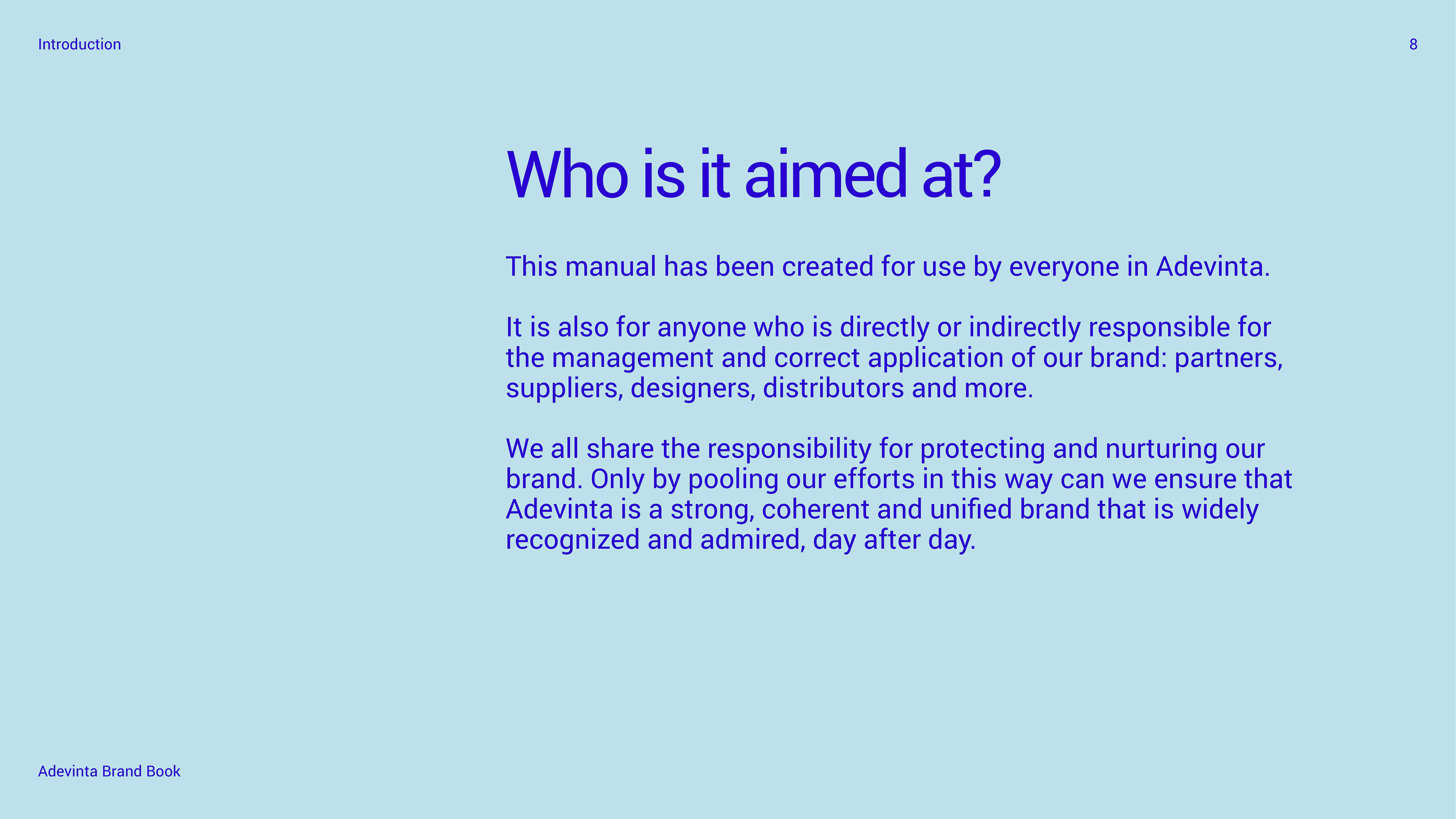 Introduction

8

Who is it aimed at?

This manual has been created for use by everyone in Adevinta.

It is also for anyone who is directly or indirectly responsible for the management and correct application of our brand: partners, suppliers, designers, distributors and more.

We all share the responsibility for protecting and nurturing our brand. Only by pooling our efforts in this way can we ensure that Adevinta is a strong, coherent and unified brand that is widely recognized and admired, day after day.

Adevinta Brand Book